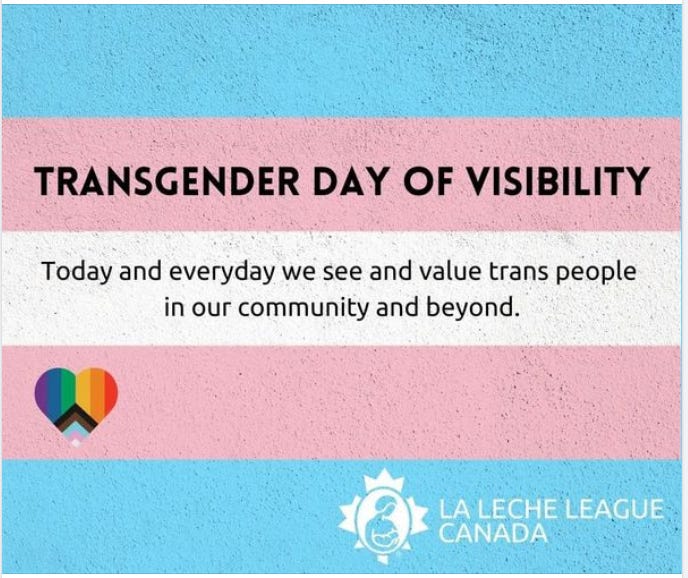 TRANSGENDER DAY OF VISIBILITY

Today and everyday we see and value trans people in our community and beyond.

LA LECHE LEAGUE CANADA